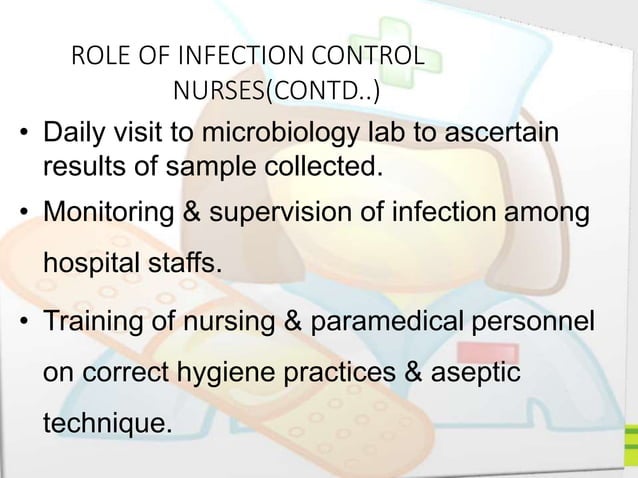 ROLE OF INFECTION CONTROL NURSES(CONTD..)

• Daily visit to microbiology lab to ascertain results of sample collected.

• Monitoring & supervision of infection among hospital staffs.

• Training of nursing & paramedical personnel on correct hygiene practices & aseptic technique.